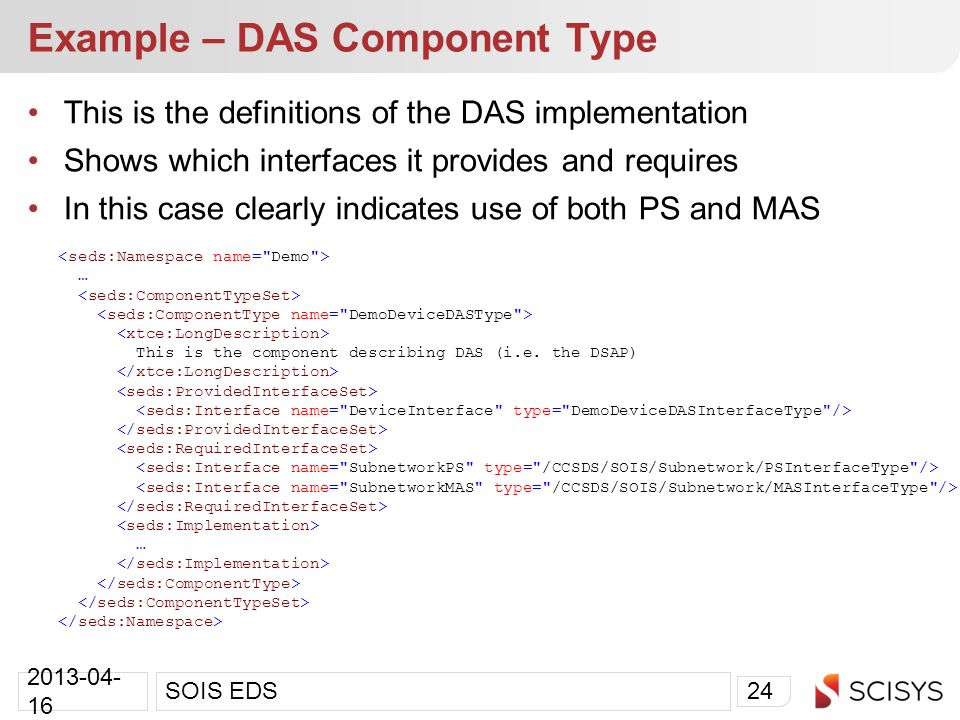 Example – DAS Component Type

• This is the definitions of the DAS implementation
• Shows which interfaces it provides and requires
• In this case clearly indicates use of both PS and MAS

<seds:Namespace name="Demo">
…
<seds:ComponentTypeSet>
<seds:ComponentType name="DemoDeviceDASType">
<xtce:LongDescription>
This is the component describing DAS (i.e. the DSAP)
</xtce:LongDescription>
<seds:ProvidedInterfaceSet>
<seds:Interface name="DeviceInterface" type="DemoDeviceDASInterfaceType"/>
</seds:ProvidedInterfaceSet>
<seds:RequiredInterfaceSet>
<seds:Interface name="SubnetworkPS" type="/CCSDS/SOIS/Subnetwork/PSInterfaceType"/>
<seds:Interface name="SubnetworkMAS" type="/CCSDS/SOIS/Subnetwork/MASInterfaceType"/>
</seds:RequiredInterfaceSet>
<seds:Implementation>
…
</seds:Implementation>
</seds:ComponentType>
</seds:ComponentTypeSet>
</seds:Namespace>

2013-04-16
SOIS EDS
24
SCISYS